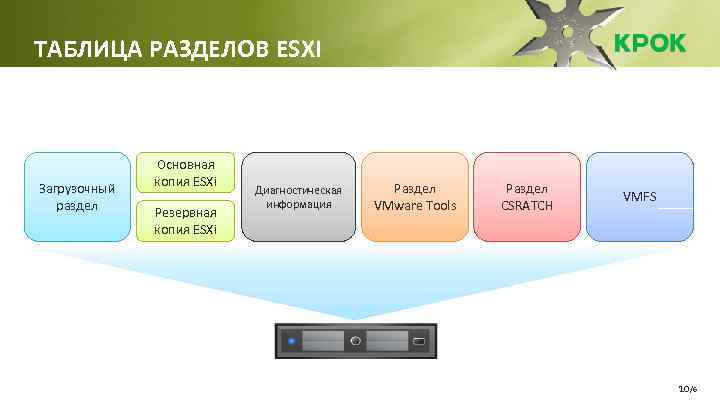 ТАБЛИЦА РАЗДЕЛОВ ESXI

КРОК

Загрузочный раздел

Основная копия ESXi

Резервная копия ESXi

Диагностическая информация

Раздел VMware Tools

Раздел CSRATCH

VMFS

10/6